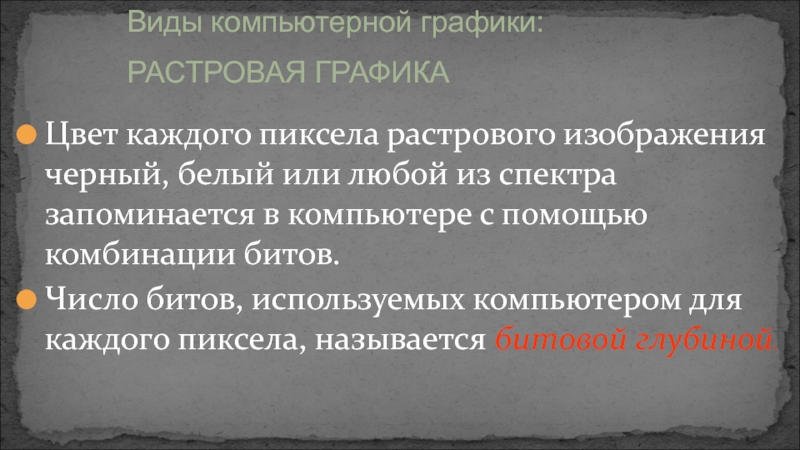 Виды компьютерной графики:

РАСТРОВАЯ ГРАФИКА

Цвет каждого пиксела растрового изображения черный, белый или любой из спектра запоминается в компьютере с помощью комбинации битов.

Число битов, используемых компьютером для каждого пиксела, называется битовой глубиной.